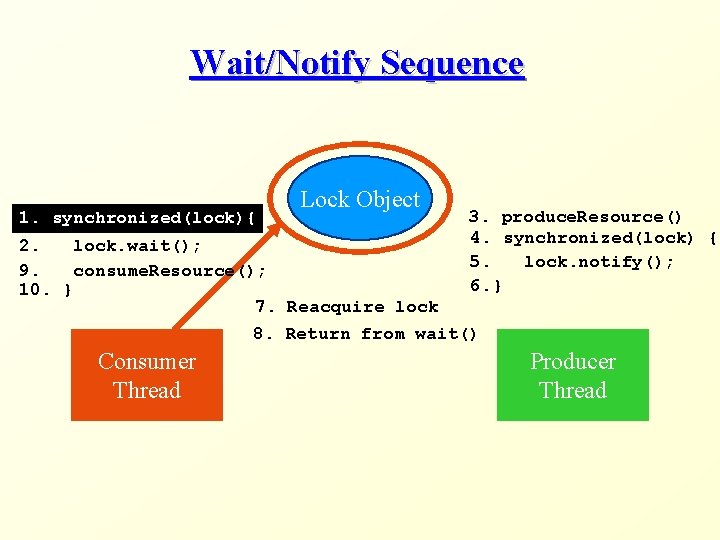 Wait/Notify Sequence

Lock Object

1. synchronized(lock){
2. lock.wait();
9. consumeResource();
10. }

3. produceResource()
4. synchronized(lock) {
5. lock.notify();
6.}

7. Reacquire lock
8. Return from wait()

Consumer Thread

Producer Thread